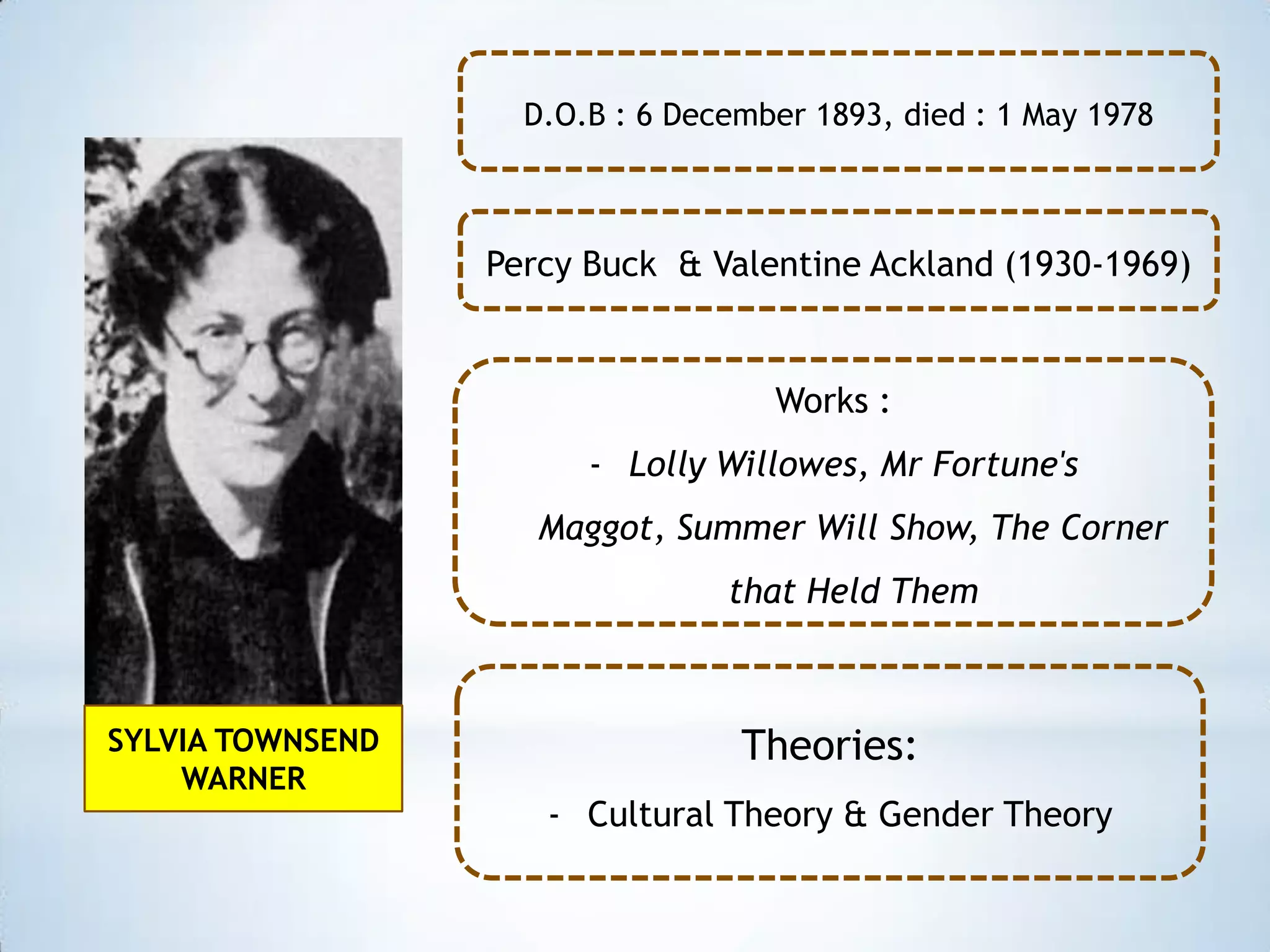 SYLVIA TOWNSEND WARNER

D.O.B : 6 December 1893, died : 1 May 1978

Percy Buck & Valentine Ackland (1930-1969)

Works :

- Lolly Willowes, Mr Fortune's Maggot, Summer Will Show, The Corner that Held Them

Theories:

- Cultural Theory & Gender Theory